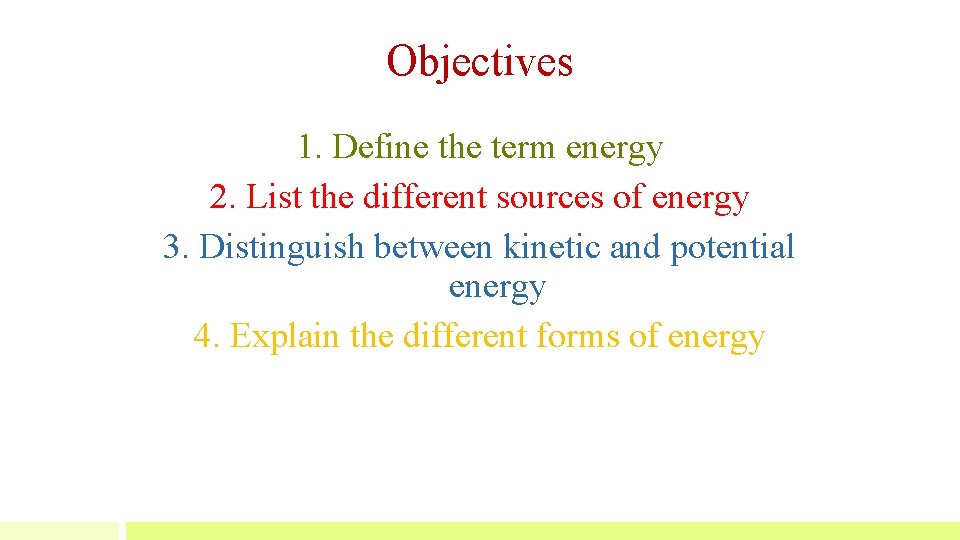 Objectives

1. Define the term energy
2. List the different sources of energy
3. Distinguish between kinetic and potential energy
4. Explain the different forms of energy